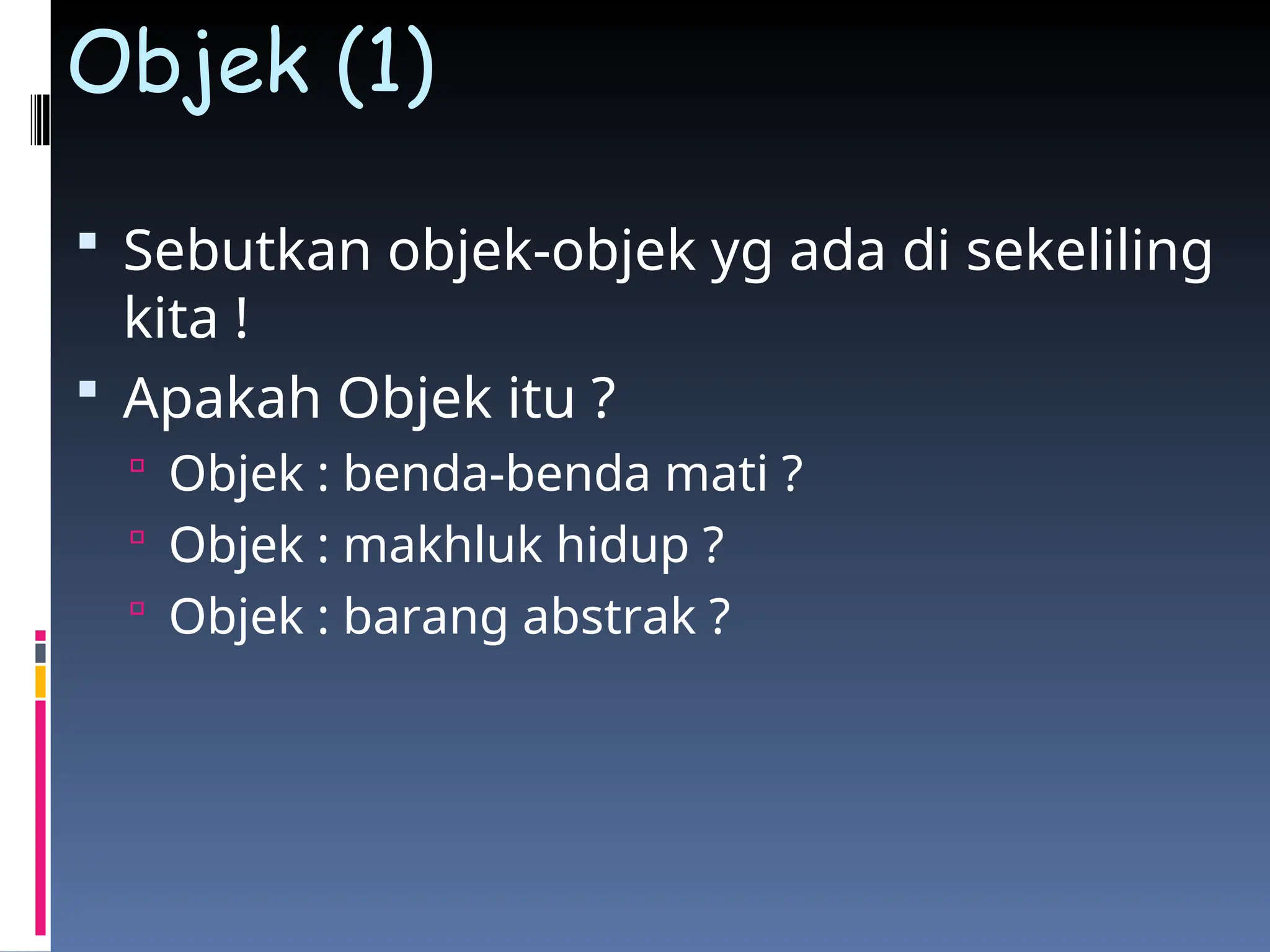 Objek (1)

Sebutkan objek-objek yg ada di sekeliling kita !

Apakah Objek itu ?

Objek : benda-benda mati ?

Objek : makhluk hidup ?

Objek : barang abstrak ?